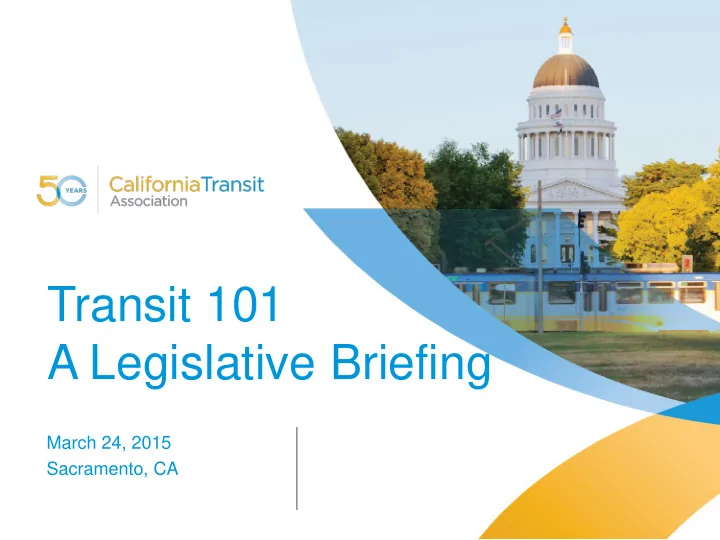 50 YEARS California Transit Association

Transit 101
A Legislative Briefing

March 24, 2015
Sacramento, CA